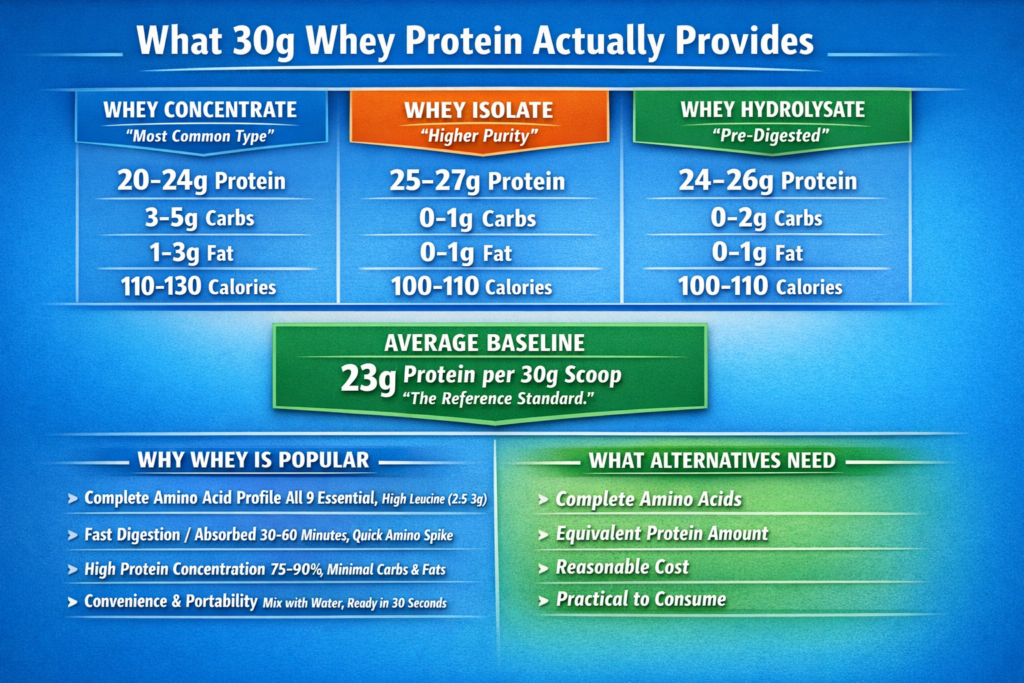 What 30g Whey Protein Actually Provides

WHEY CONCENTRATE
"Most Common Type"
20-24g Protein
3-5g Carbs
1-3g Fat
110-130 Calories

WHEY ISOLATE
"Higher Purity"
25-27g Protein
0-1g Carbs
0-1g Fat
100-110 Calories

WHEY HYDROLYSATE
"Pre-Digested"
24-26g Protein
0-2g Carbs
0-1g Fat
100-110 Calories

AVERAGE BASELINE
23g Protein per 30g Scoop
"The Reference Standard."

WHY WHEY IS POPULAR
➤ Complete Amino Acid Profile All 9 Essential, High Leucine (2.5 3g)
➤ Fast Digestion / Absorbed 30-60 Minutes, Quick Amino Spike
➤ High Protein Concentration 75-90%, Minimal Carbs & Fats
➤ Convenience & Portability Mix with Water, Ready in 30 Seconds

WHAT ALTERNATIVES NEED
➤ Complete Amino Acids
➤ Equivalent Protein Amount
➤ Reasonable Cost
➤ Practical to Consume